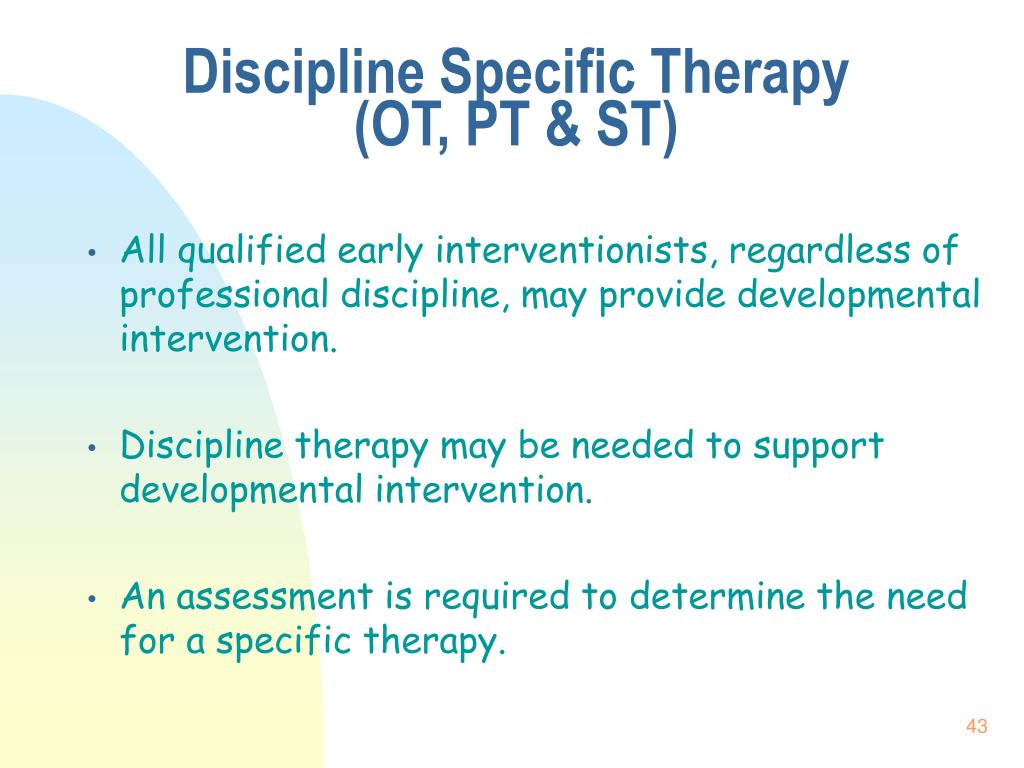 Discipline Specific Therapy
(OT, PT & ST)

• All qualified early interventionists, regardless of professional discipline, may provide developmental intervention.

• Discipline therapy may be needed to support developmental intervention.

• An assessment is required to determine the need for a specific therapy.

43